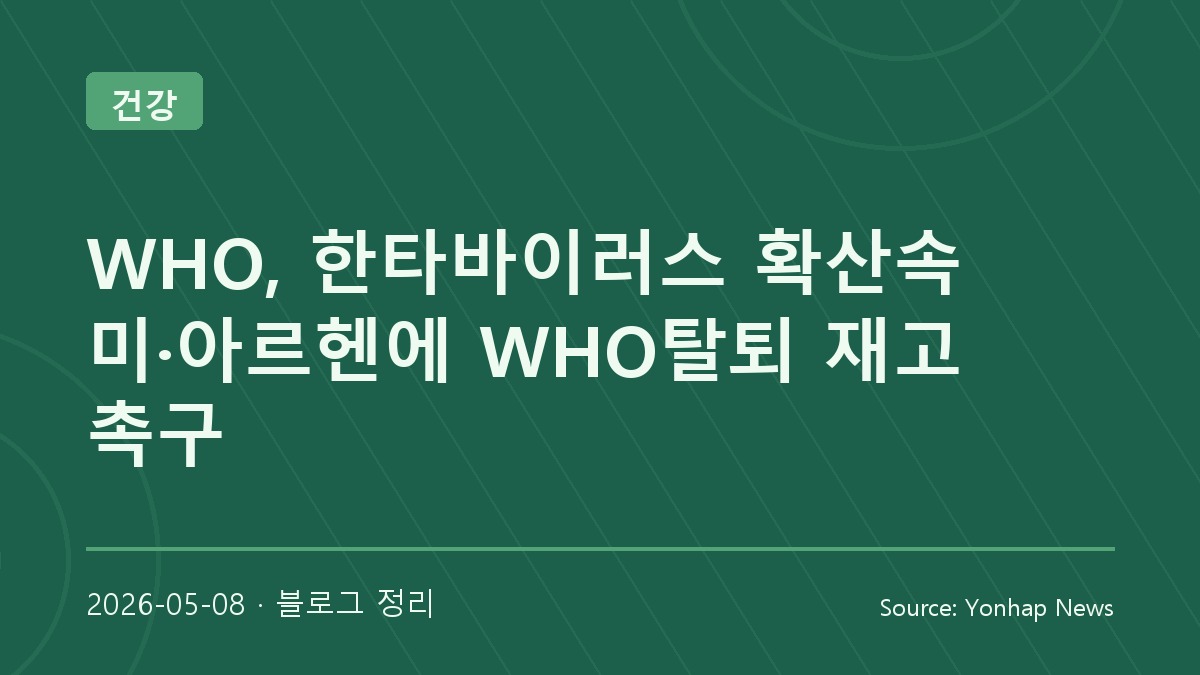 건강

WHO, 한타바이러스 확산속 미·아르헨에 WHO탈퇴 재고 촉구

2026-05-08 · 블로그 정리

Source: Yonhap News